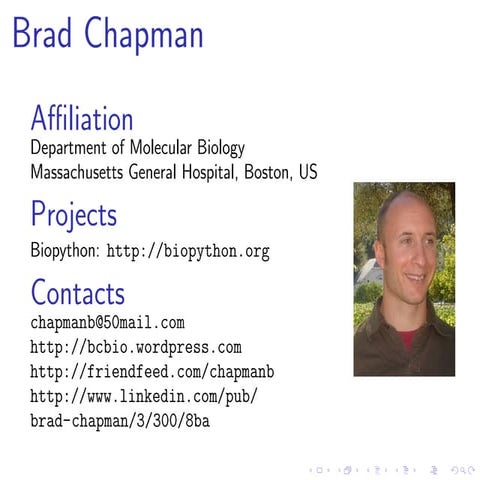 Brad Chapman

Affiliation

Department of Molecular Biology
Massachusetts General Hospital, Boston, US

Projects

Biopython: http://biopython.org

Contacts

chapmanb@50mail.com
http://bcbio.wordpress.com
http://friendfeed.com/chapmanb
http://www.linkedin.com/pub/brad-chapman/3/300/8ba